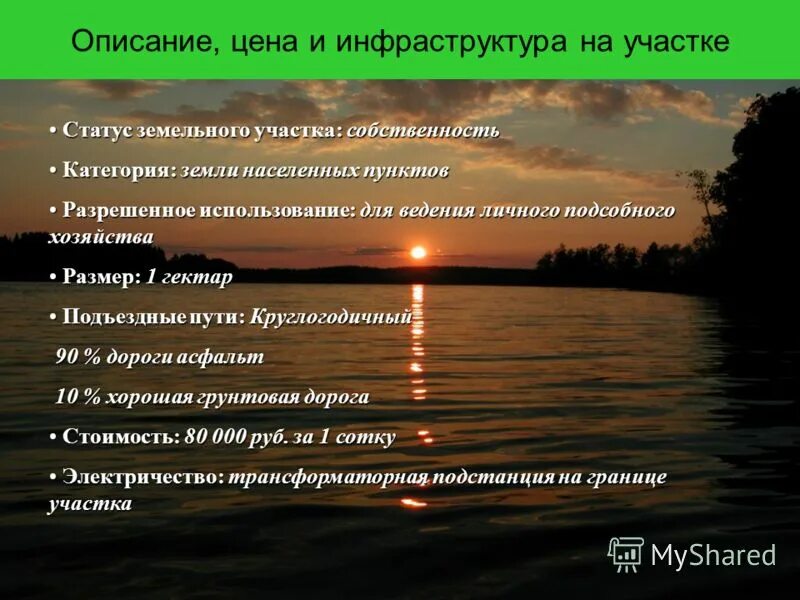 Описание, цена и инфраструктура на участке

• Статус земельного участка: собственность

• Категория: земли населенных пунктов

• Разрешенное использование: для ведения личного подсобного хозяйства

• Размер: 1 гектар

• Подъездные пути: Круглогодичный

90 % дороги асфальт

10 % хорошая грунтовая дорога

• Стоимость: 80 000 руб. за 1 сотку

• Электричество: трансформаторная подстанция на границе участка

MyShared